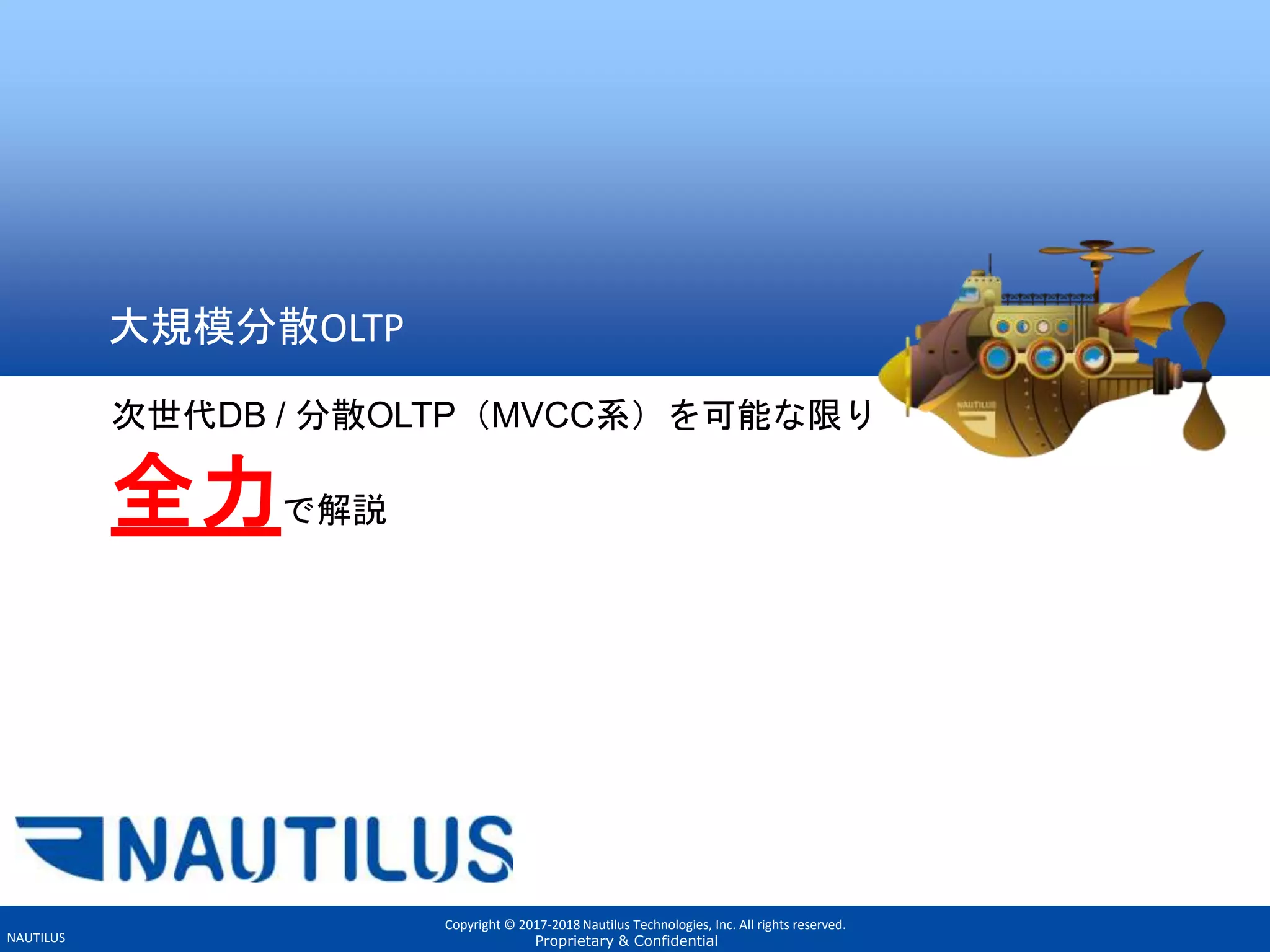 大規模分散OLTP

次世代DB / 分散OLTP（MVCC系）を可能な限り

全力で解説

NAUTILUS

NAUTILUS

NAUTILUS

Copyright © 2017-2018 Nautilus Technologies, Inc. All rights reserved.
Proprietary & Confidential